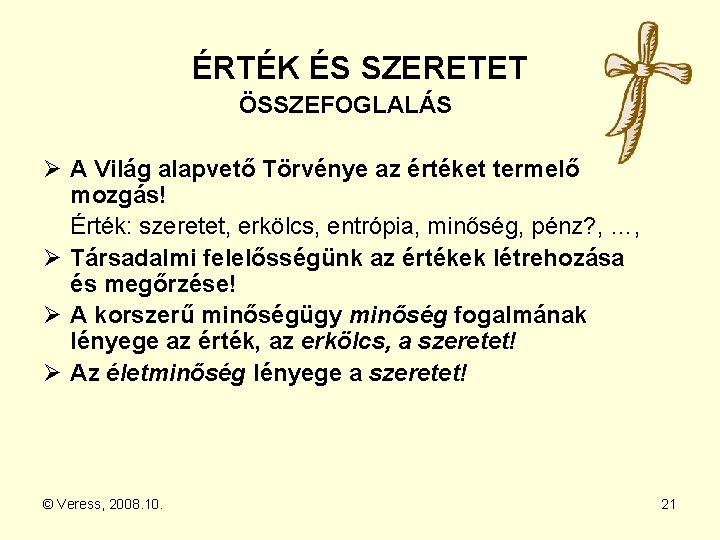 ÉRTÉK ÉS SZERETET
ÖSSZEFOGLALÁS

➢ A Világ alapvető Törvénye az értéket termelő mozgás!
Érték: szeretet, erkölcs, entrópia, minőség, pénz?, …,

➢ Társadalmi felelősségünk az értékek létrehozása és megőrzése!

➢ A korszerű minőségügy minőség fogalmának lényege az érték, az erkölcs, a szeretet!

➢ Az életminőség lényege a szeretet!

© Veress, 2008.10.

21